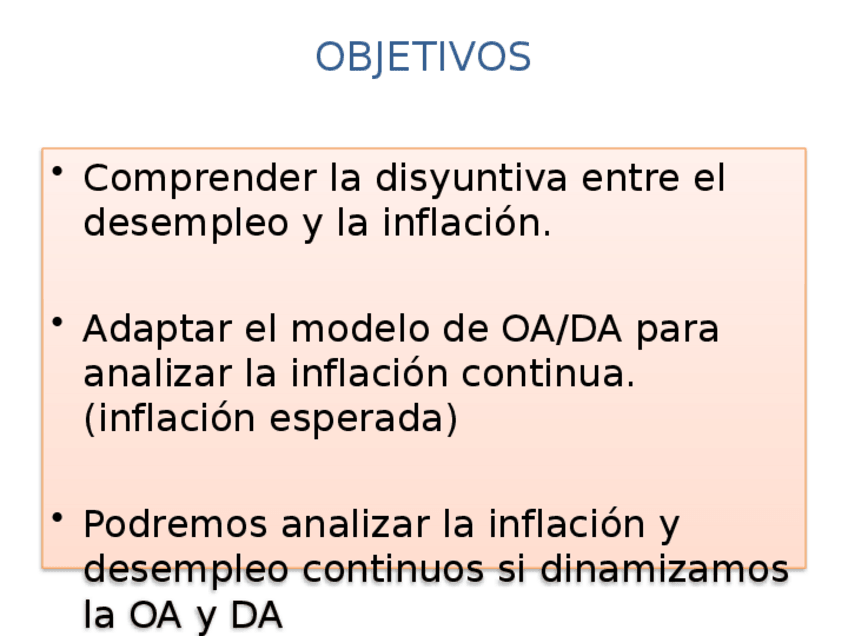 OBJETIVOS

• Comprender la disyuntiva entre el desempleo y la inflación.

• Adaptar el modelo de OA/DA para analizar la inflación continua. (inflación esperada)

• Podremos analizar la inflación y desempleo continuos si dinamizamos la OA y DA